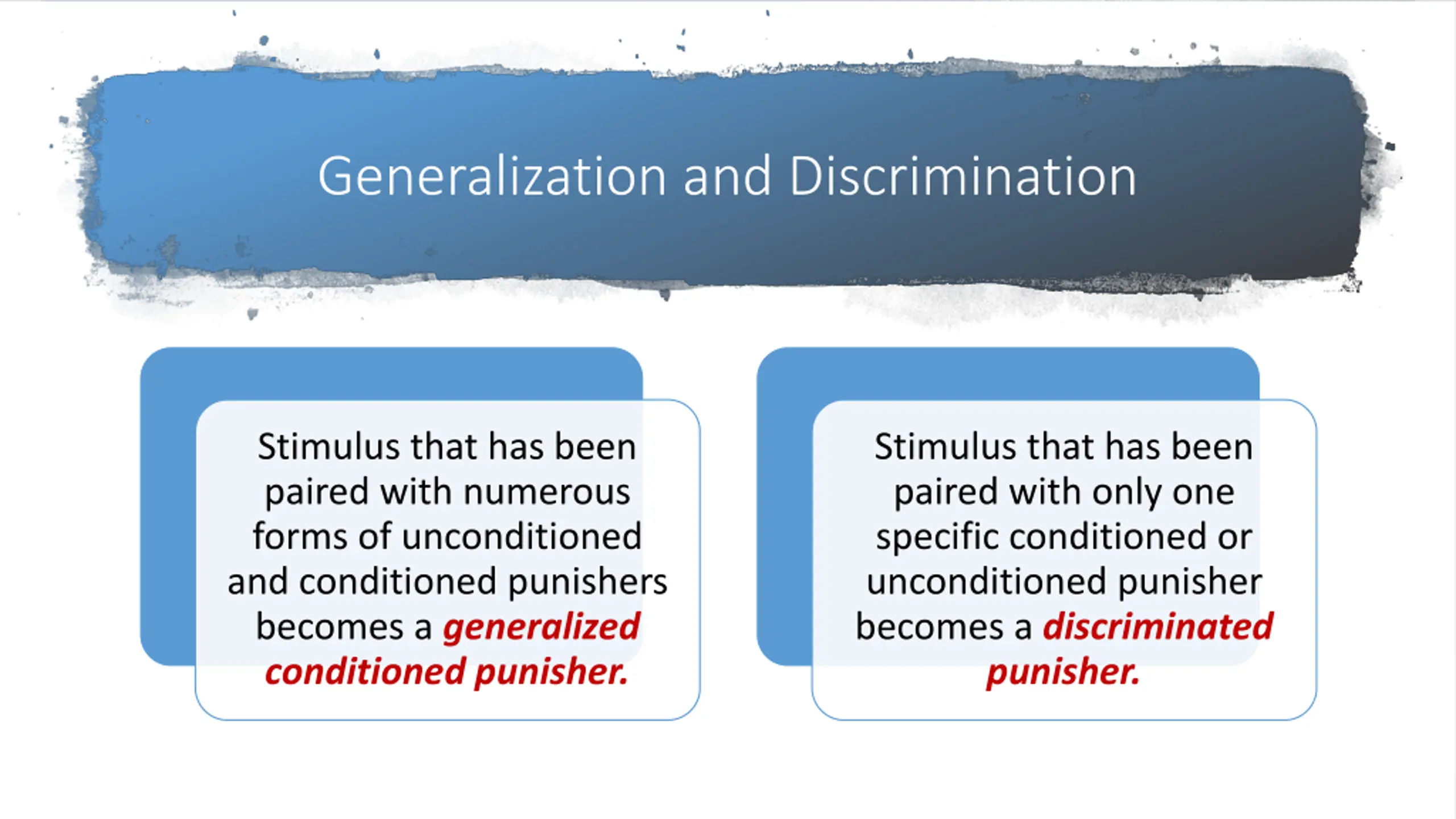 Generalization and Discrimination

Stimulus that has been paired with numerous forms of unconditioned and conditioned punishers becomes a generalized conditioned punisher.

Stimulus that has been paired with only one specific conditioned or unconditioned punisher becomes a discriminated punisher.